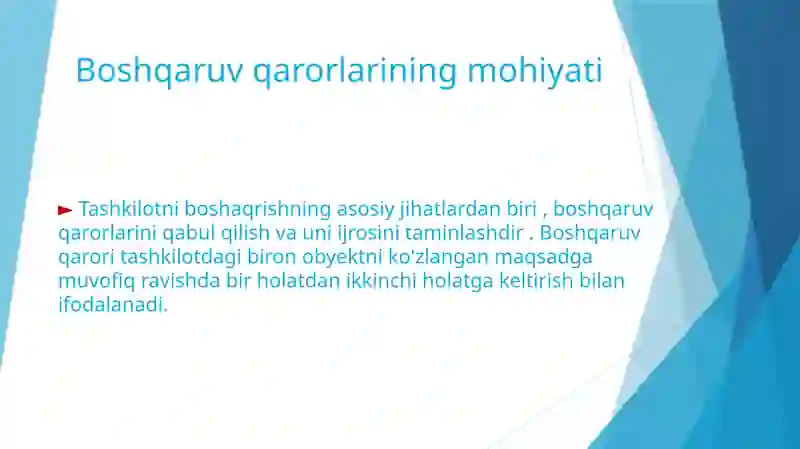 Boshqaruv qarorlarining mohiyati

Tashkilotni boshaqrishning asosiy jihatlardan biri , boshqaruv qarorlarini qabul qilish va uni ijrosini taminlashdir . Boshqaruv qarori tashkilotdagi biron obyektni ko'zlangan maqsadga muvofiq ravishda bir holatdan ikkinchi holatga keltirish bilan ifodalanadi.